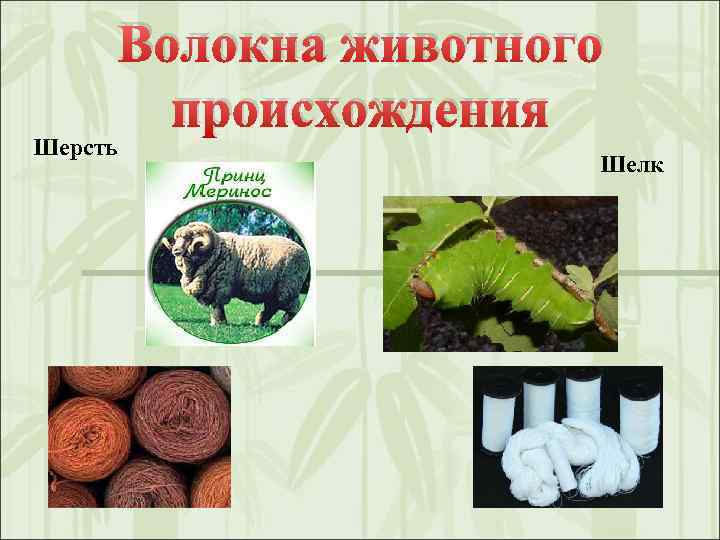 Волокна животного происхождения

Шерсть

Принц Меринос

Шелк